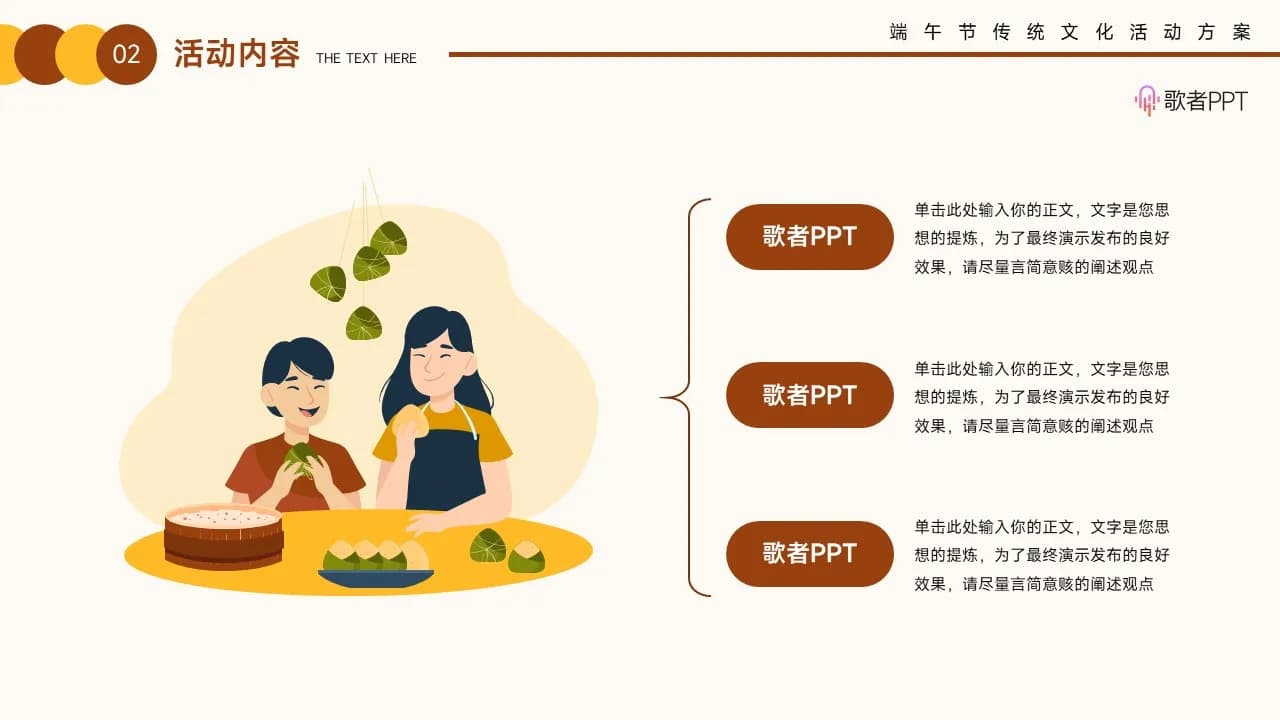 02 活动内容 THE TEXT HERE

端午节传统文化活动方案

歌者PPT

歌者PPT

单击此处输入你的正文，文字是您思想的提炼，为了最终演示发布的良好效果，请尽量言简意赅的阐述观点

歌者PPT

单击此处输入你的正文，文字是您思想的提炼，为了最终演示发布的良好效果，请尽量言简意赅的阐述观点

歌者PPT

单击此处输入你的正文，文字是您思想的提炼，为了最终演示发布的良好效果，请尽量言简意赅的阐述观点